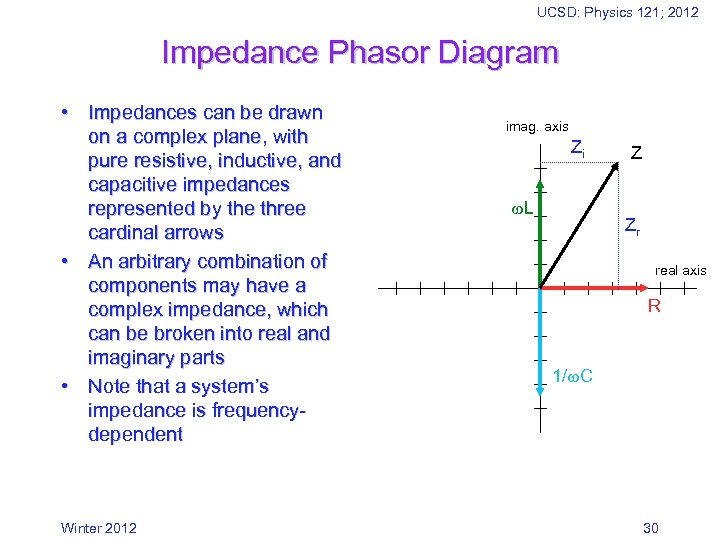 UCSD: Physics 121; 2012

Impedance Phasor Diagram

• Impedances can be drawn on a complex plane, with pure resistive, inductive, and capacitive impedances represented by the three cardinal arrows
• An arbitrary combination of components may have a complex impedance, which can be broken into real and imaginary parts
• Note that a system's impedance is frequency-dependent

imag. axis
$Z_i$
Z
$\omega L$
$Z_r$
real axis
R
$1/\omega C$

Winter 2012

30